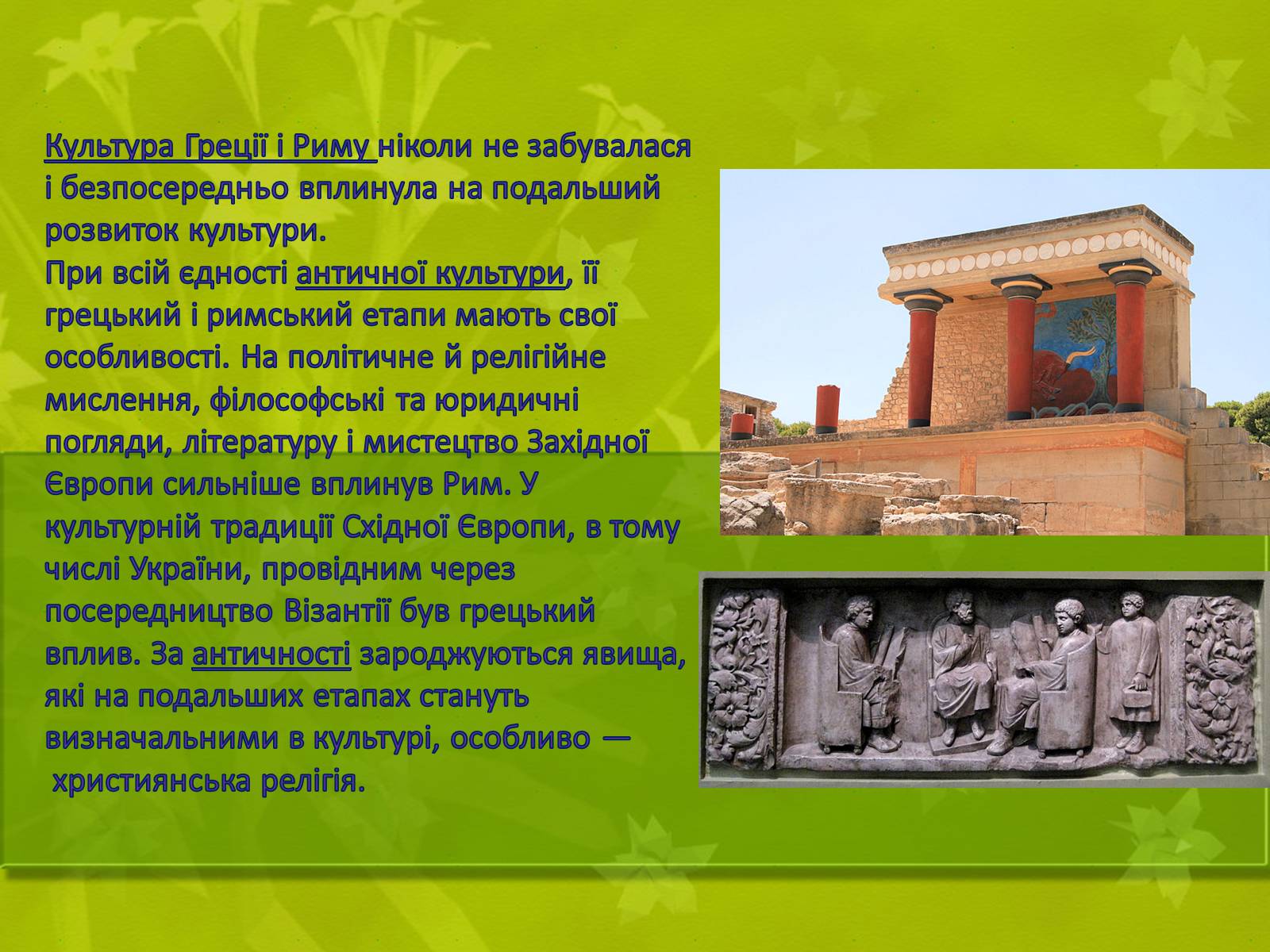 Культура Греції і Риму ніколи не забувалася і безпосередньо вплинула на подальший розвиток культури.
При всій єдності античної культури, її грецький і римський етапи мають свої особливості. На політичне й релігійне мислення, філософські та юридичні погляди, літературу і мистецтво Західної Європи сильніше вплинув Рим. У культурній традиції Східної Європи, в тому числі України, провідним через посередництво Візантії був грецький вплив. За античності зароджуються явища, які на подальших етапах стануть визначальними в культурі, особливо — християнська релігія.